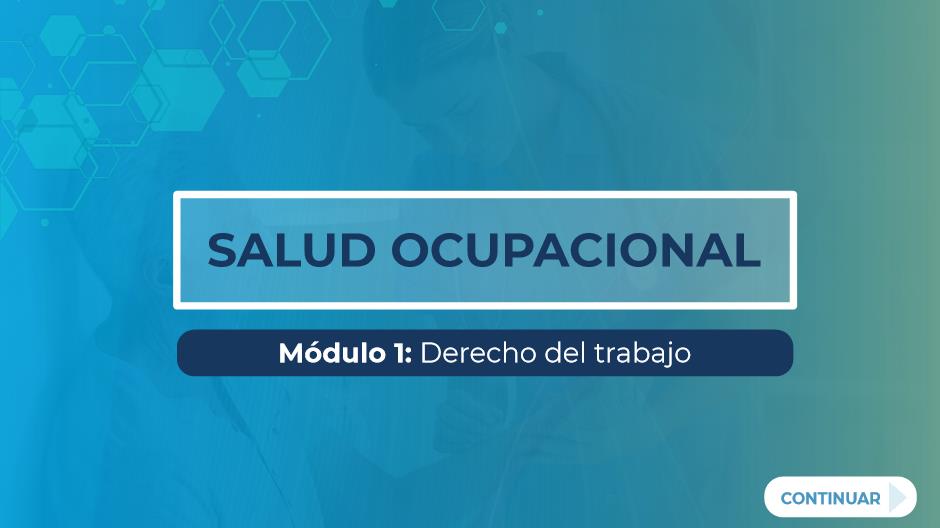 SALUD OCUPACIONAL

Módulo 1: Derecho del trabajo

CONTINUAR